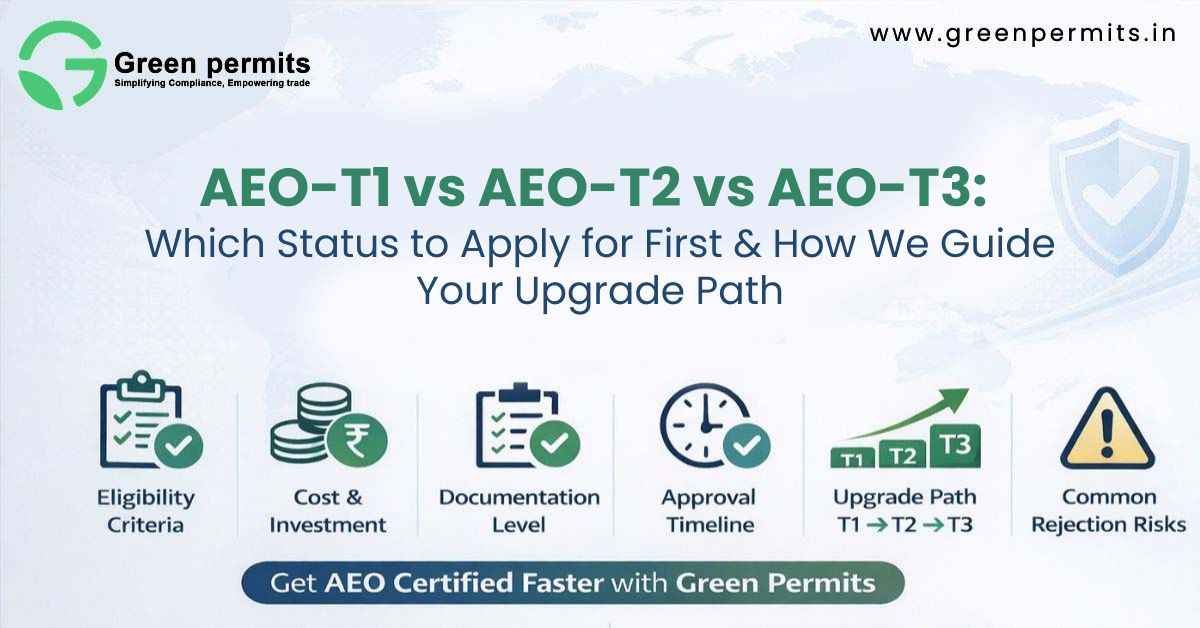 Green permits
Simplifying Compliance, Empowering trade

www.greenpermits.in

AEO-T1 vs AEO-T2 vs AEO-T3:
Which Status to Apply for First & How We Guide Your Upgrade Path

₹

T1 T2 T3

Eligibility Criteria

Cost & Investment

Documentation Level

Approval Timeline

Upgrade Path T1 → T2 → T3

Common Rejection Risks

Get AEO Certified Faster with Green Permits